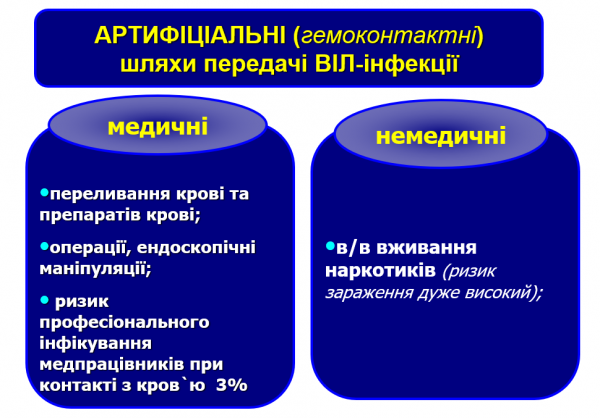 АРТИФІЦІАЛЬНІ (гемоконтактні) шляхи передачі ВІЛ-інфекції

медичні

•переливання крові та препаратів крові;

•операції, ендоскопічні маніпуляції;

• ризик професіонального інфікування медпрацівників при контакті з кров`ю 3%

немедичні

•в/в вживання наркотиків (ризик зараження дуже високий);